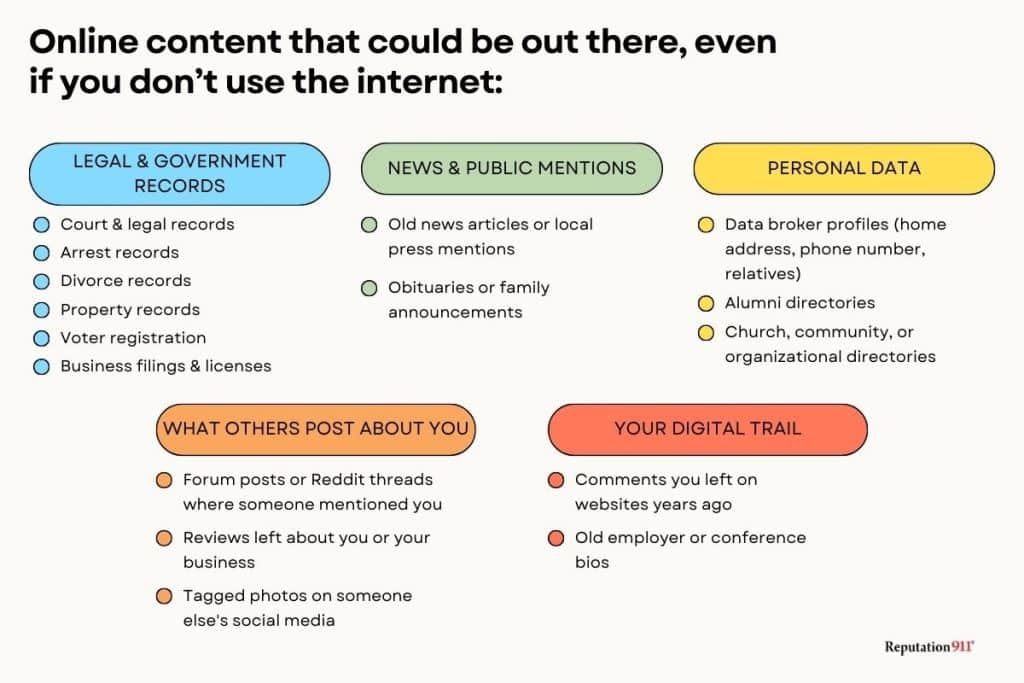 Online content that could be out there, even if you don't use the internet:

LEGAL & GOVERNMENT RECORDS

Court & legal records
Arrest records
Divorce records
Property records
Voter registration
Business filings & licenses

NEWS & PUBLIC MENTIONS

Old news articles or local press mentions
Obituaries or family announcements

PERSONAL DATA

Data broker profiles (home address, phone number, relatives)
Alumni directories
Church, community, or organizational directories

WHAT OTHERS POST ABOUT YOU

Forum posts or Reddit threads where someone mentioned you
Reviews left about you or your business
Tagged photos on someone else's social media

YOUR DIGITAL TRAIL

Comments you left on websites years ago
Old employer or conference bios

Reputation911